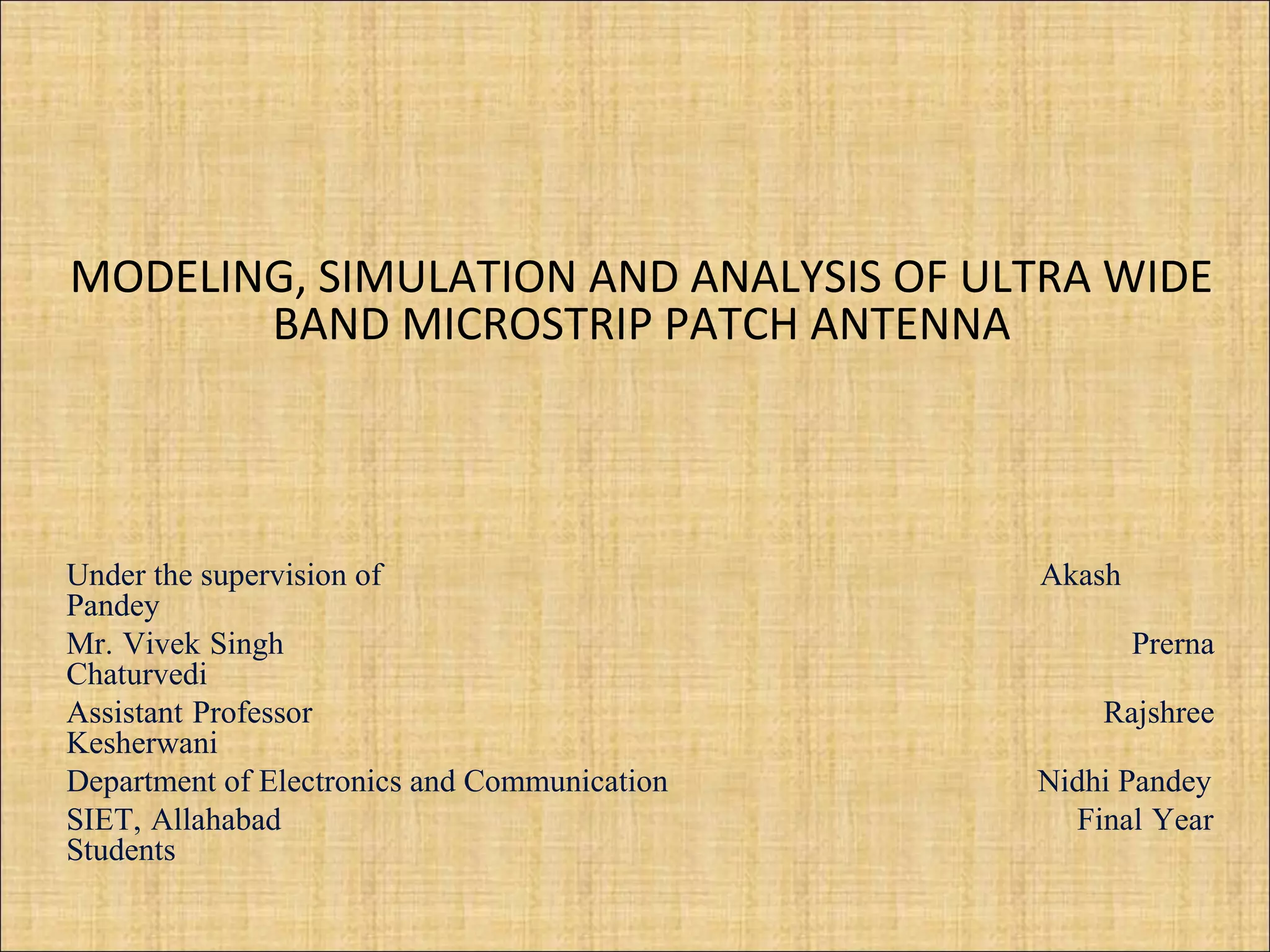 MODELING, SIMULATION AND ANALYSIS OF ULTRA WIDE BAND MICROSTRIP PATCH ANTENNA

Under the supervision of Akash Pandey
Mr. Vivek Singh Prerna Chaturvedi
Assistant Professor Rajshree Kesherwani
Department of Electronics and Communication Nidhi Pandey
SIET, Allahabad Final Year Students